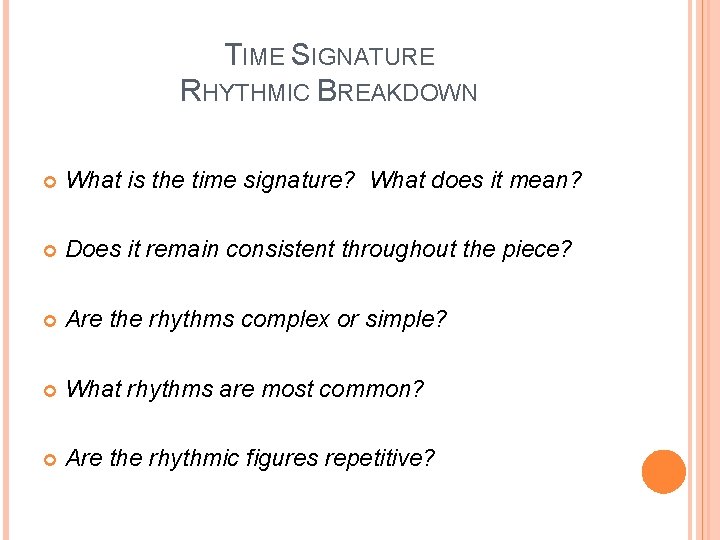 TIME SIGNATURE
RHYTHMIC BREAKDOWN

What is the time signature? What does it mean?

Does it remain consistent throughout the piece?

Are the rhythms complex or simple?

What rhythms are most common?

Are the rhythmic figures repetitive?